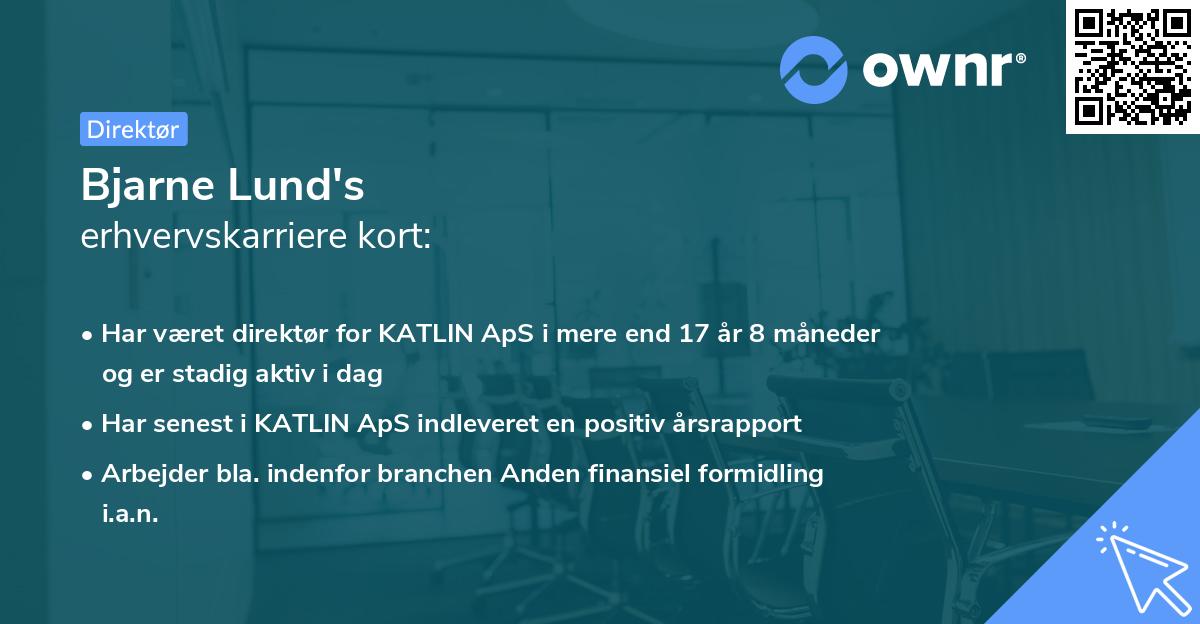 ownr®

Direktør

Bjarne Lund's
erhvervskarriere kort:

• Har været direktør for KATLIN ApS i mere end 17 år 8 måneder og er stadig aktiv i dag
• Har senest i KATLIN ApS indleveret en positiv årsrapport
• Arbejder bla. indenfor branchen Anden finansiel formidling i.a.n.